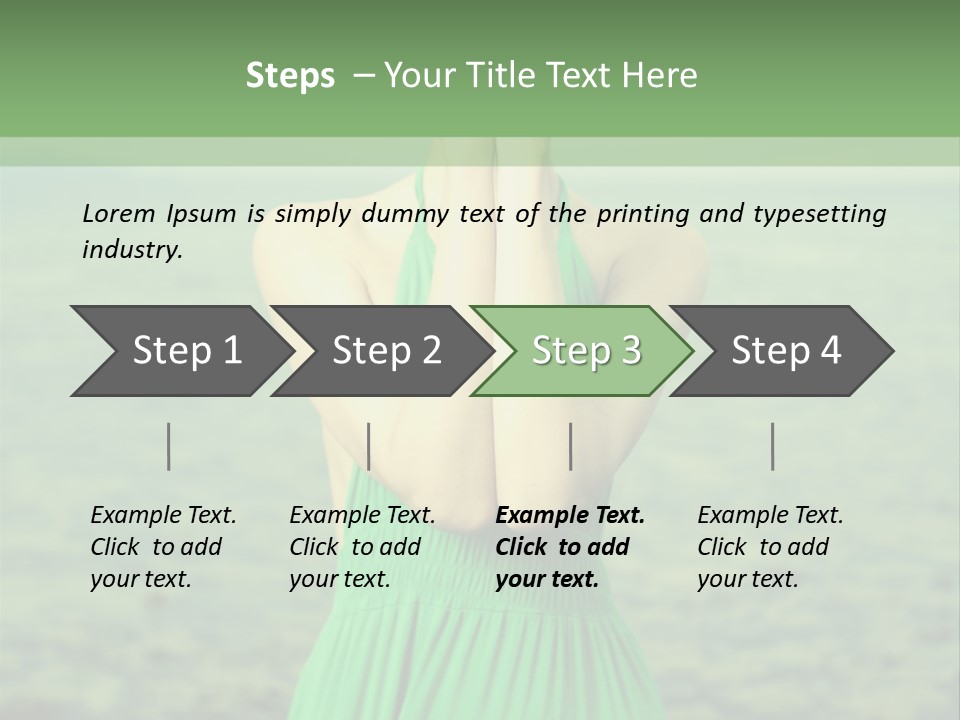 Steps – Your Title Text Here

Lorem Ipsum is simply dummy text of the printing and typesetting industry.

Step 1

Step 2

Step 3

Step 4

Example Text. Click to add your text.

Example Text. Click to add your text.

Example Text. Click to add your text.

Example Text. Click to add your text.